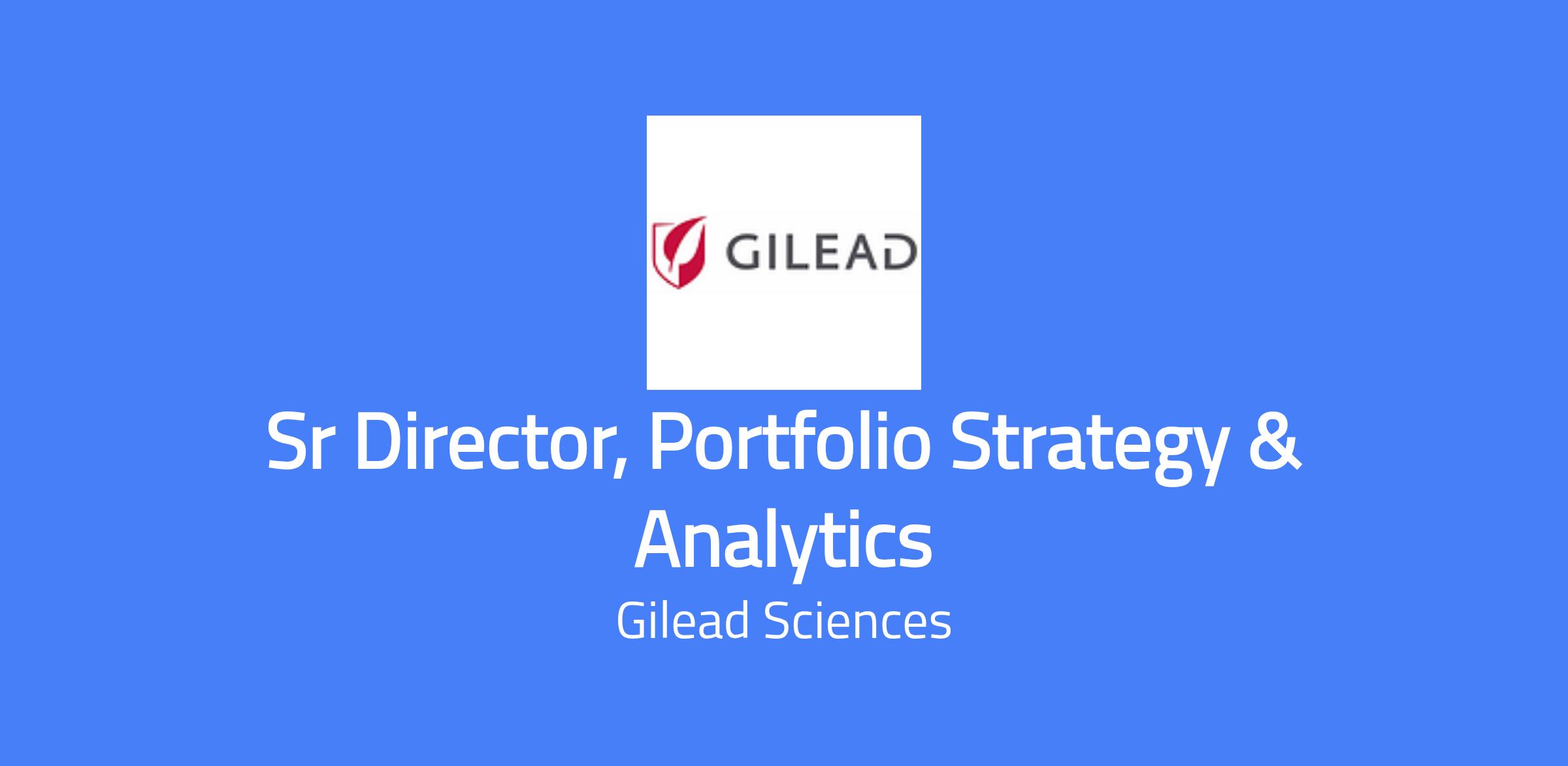 GILEAD

Sr Director, Portfolio Strategy & Analytics

Gilead Sciences